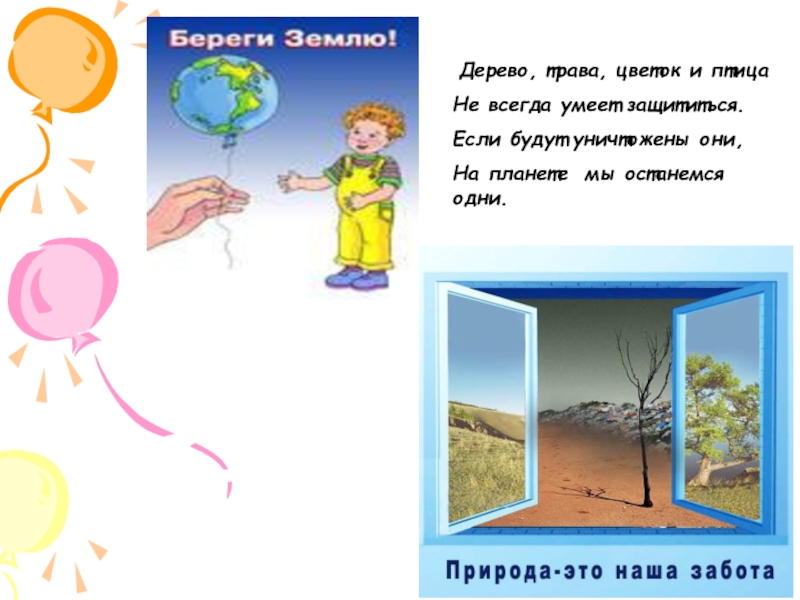 Береги Землю!

Дерево, трава, цветок и птица
Не всегда умеет защититься.
Если будут уничтожены они,
На планете мы останемся одни.

Природа-это наша забота